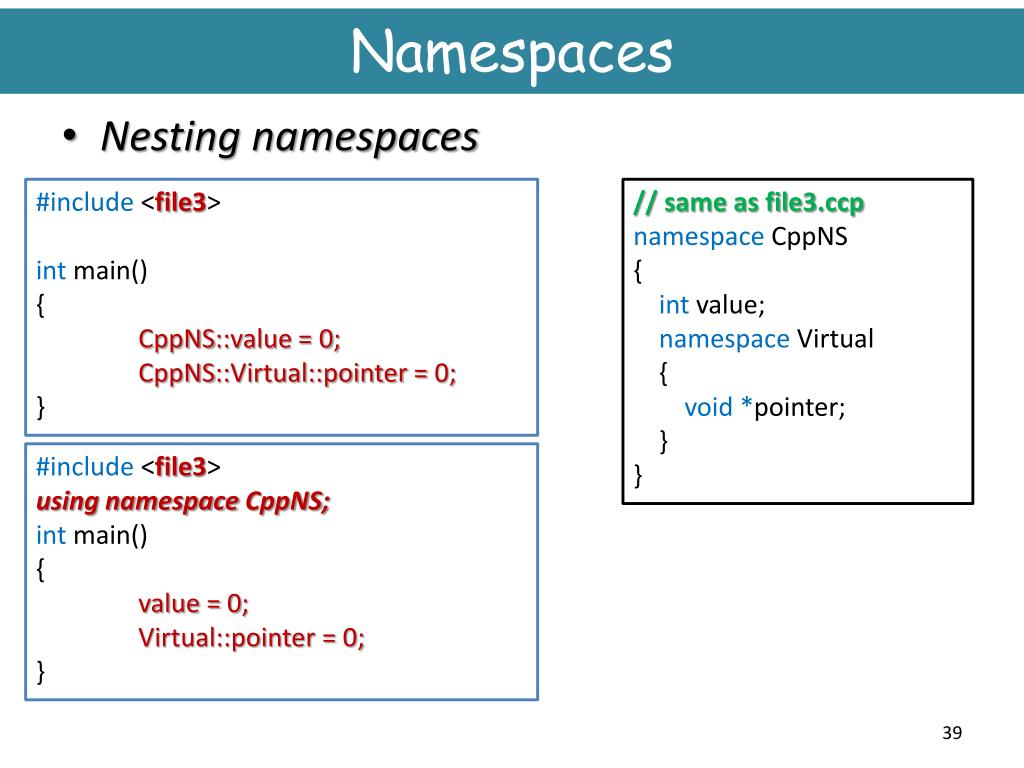 Namespaces

• Nesting namespaces

#include <file3>

int main()
{
CppNS::value = 0;
CppNS::Virtual::pointer = 0;
}

#include <file3>
using namespace CppNS;
int main()
{
value = 0;
Virtual::pointer = 0;
}

// same as file3.ccp
namespace CppNS
{
int value;
namespace Virtual
{
void *pointer;
}
}

39